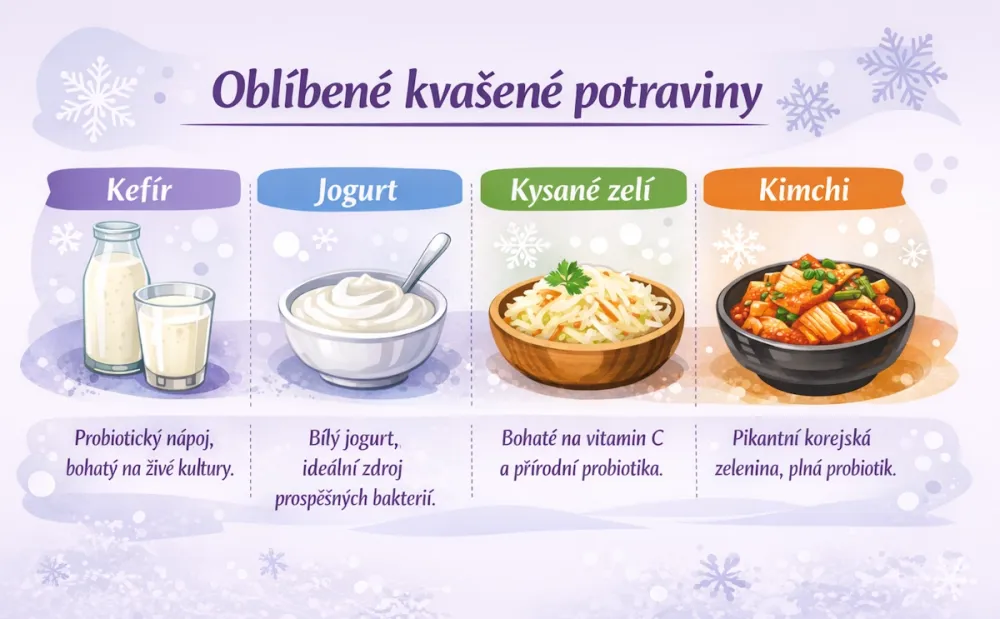 Oblíbené kvašené potraviny

Kefír

Probiotický nápoj, bohatý na živé kultury.

Jogurt

Bílý jogurt, ideální zdroj prospěšných bakterií.

Kysané zelí

Bohaté na vitamin C a přírodní probiotika.

Kimchi

Pikantní korejská zelenina, plná probiotik.